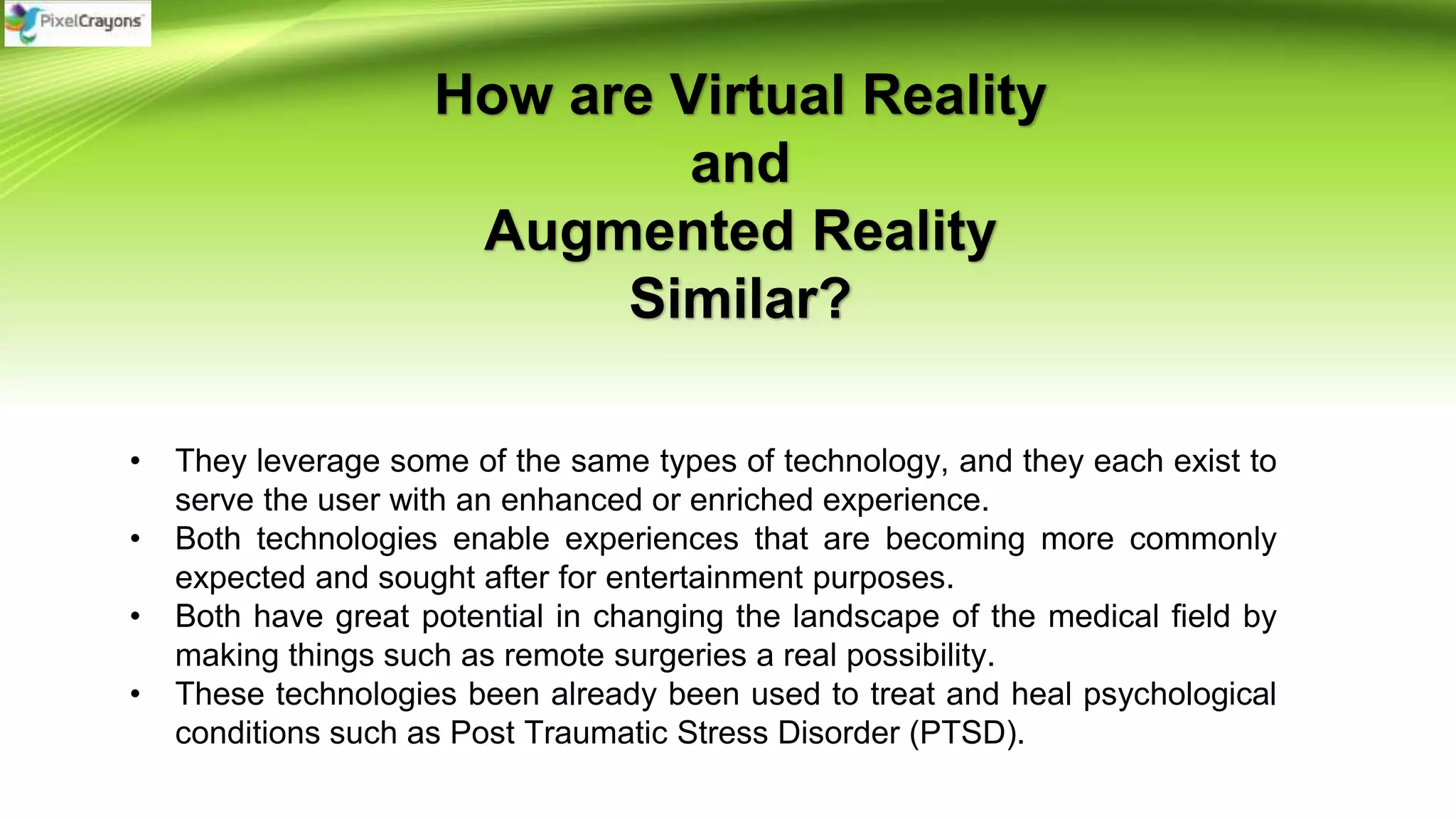 PixelCrayons

How are Virtual Reality
and
Augmented Reality
Similar?

• They leverage some of the same types of technology, and they each exist to serve the user with an enhanced or enriched experience.
• Both technologies enable experiences that are becoming more commonly expected and sought after for entertainment purposes.
• Both have great potential in changing the landscape of the medical field by making things such as remote surgeries a real possibility.
• These technologies been already been used to treat and heal psychological conditions such as Post Traumatic Stress Disorder (PTSD).